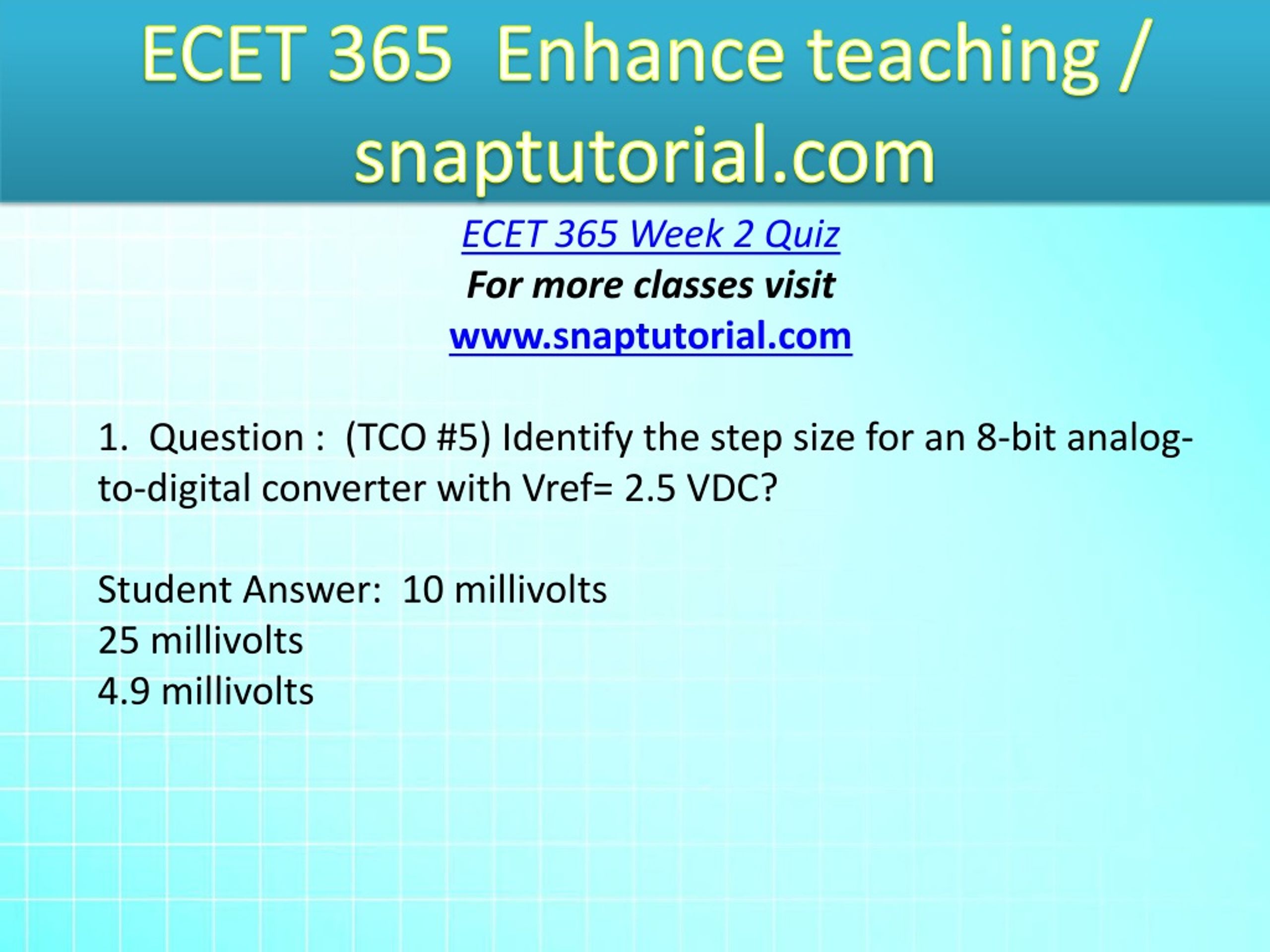 ECET 365 Enhance teaching / snaptutorial.com

ECET 365 Week 2 Quiz
For more classes visit
www.snaptutorial.com

1. Question : (TCO #5) Identify the step size for an 8-bit analog-to-digital converter with Vref= 2.5 VDC?

Student Answer: 10 millivolts
25 millivolts
4.9 millivolts